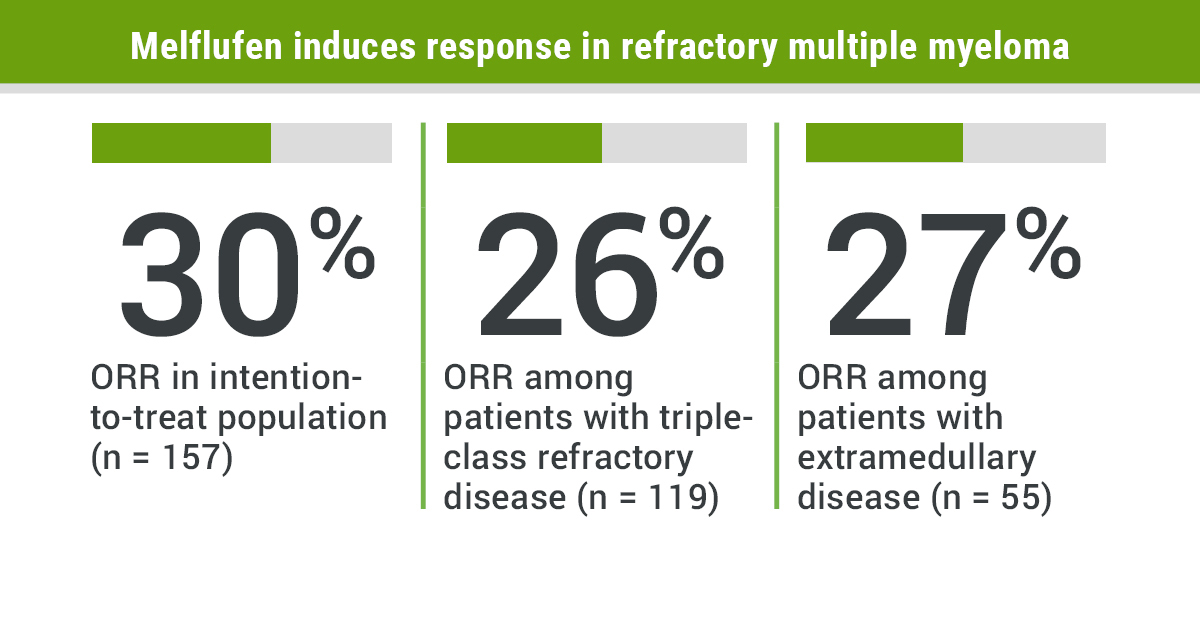 Melflufen induces response in refractory multiple myeloma

30%

ORR in intention-to-treat population (n = 157)

26%

ORR among patients with triple-class refractory disease (n = 119)

27%

ORR among patients with extramedullary disease (n = 55)